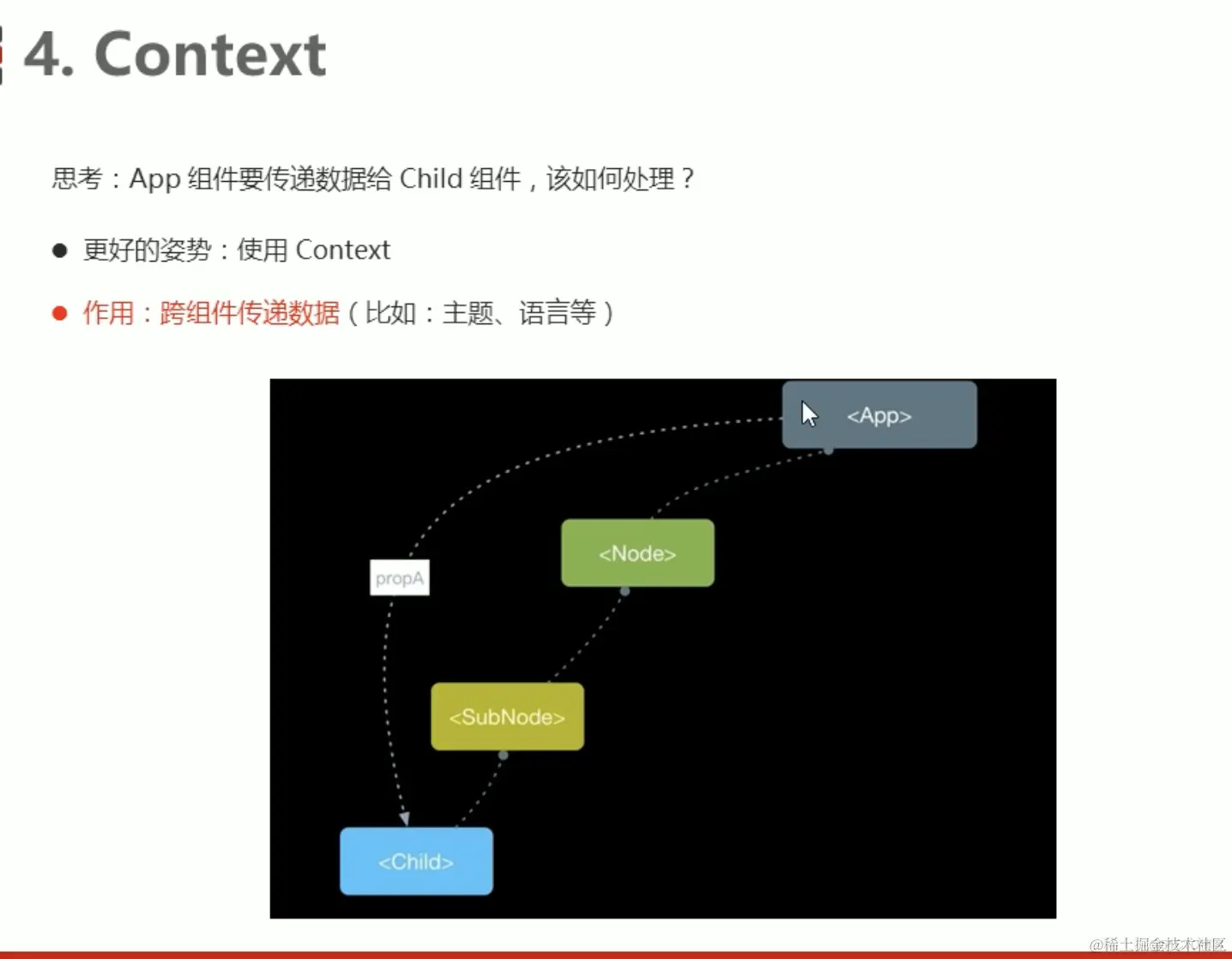 4. Context

思考：App 组件要传递数据给 Child 组件，该如何处理？

● 更好的姿势：使用 Context

● 作用：跨组件传递数据（比如：主题、语言等）

<App>

<Node>

propA

<SubNode>

<Child>

@稀土掘金技术社区